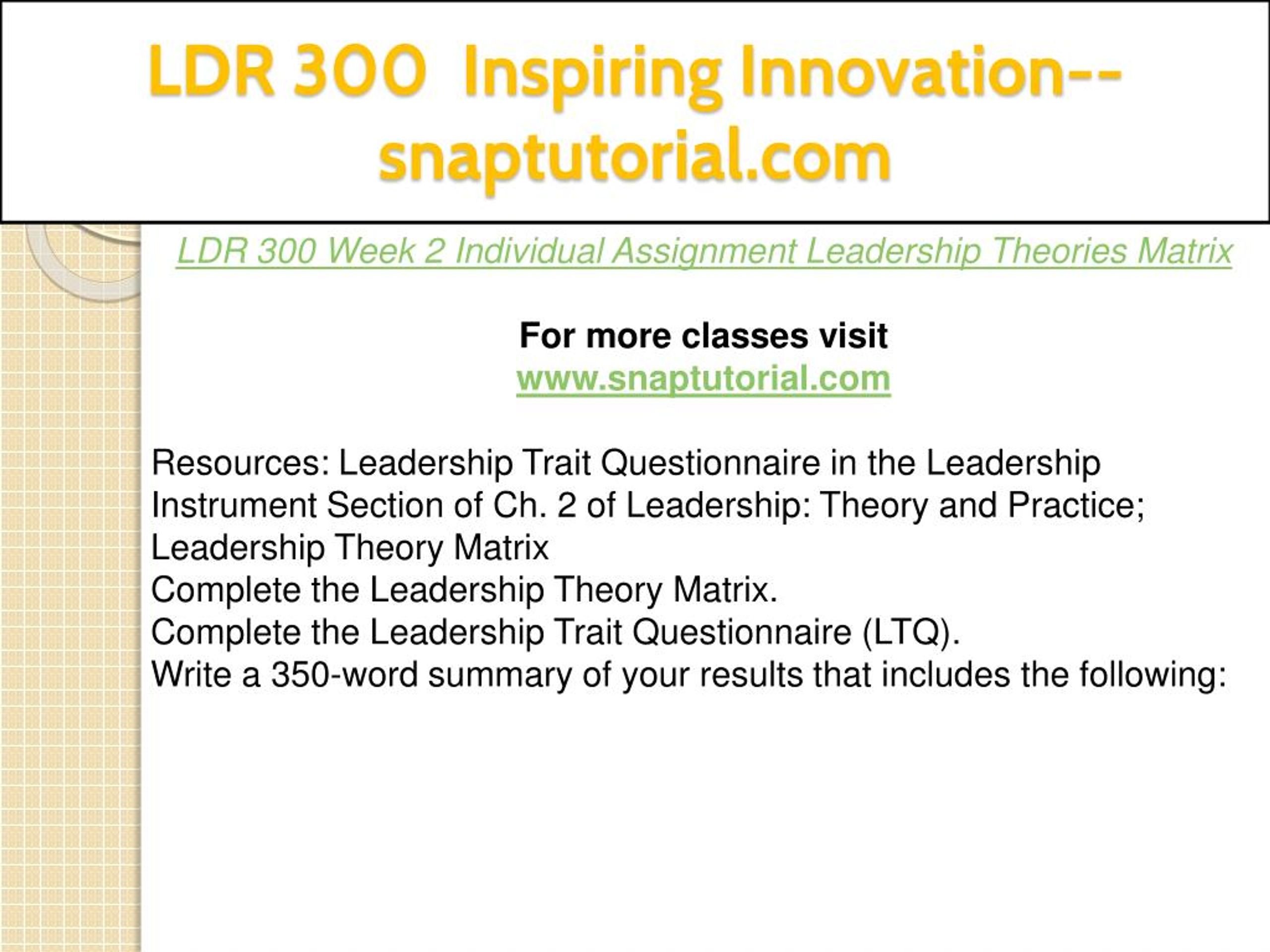 LDR 300 Inspiring Innovation--snaptutorial.com

LDR 300 Week 2 Individual Assignment Leadership Theories Matrix

For more classes visit
www.snaptutorial.com

Resources: Leadership Trait Questionnaire in the Leadership Instrument Section of Ch. 2 of Leadership: Theory and Practice; Leadership Theory Matrix
Complete the Leadership Theory Matrix.
Complete the Leadership Trait Questionnaire (LTQ).
Write a 350-word summary of your results that includes the following: